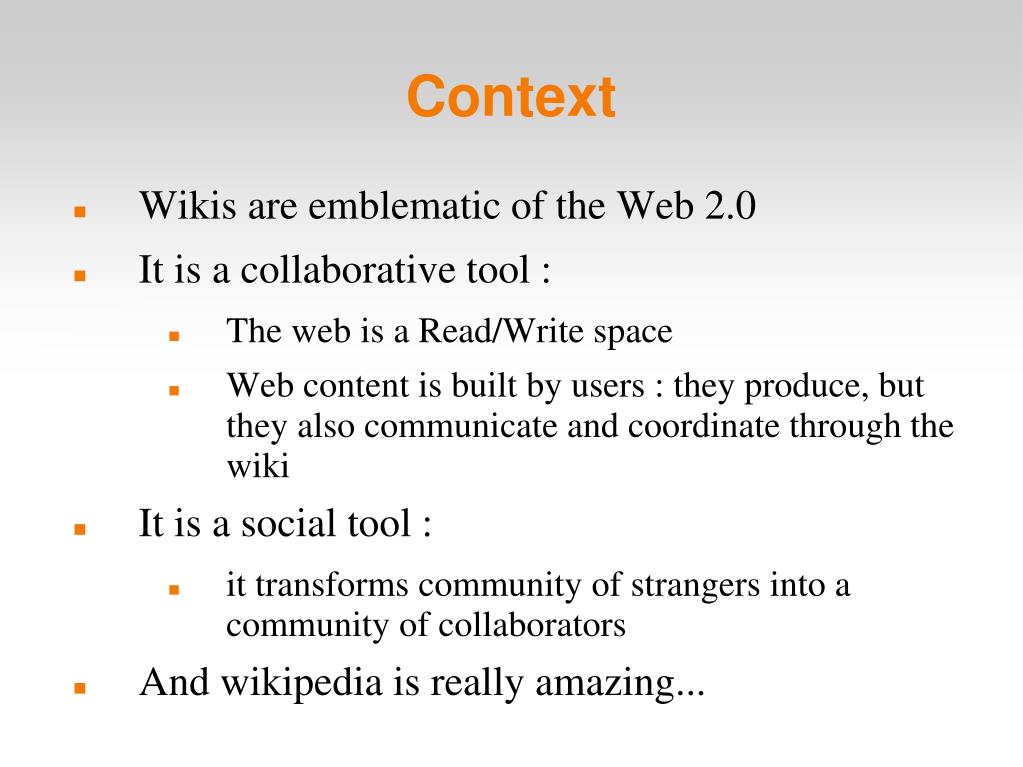 Context

- Wikis are emblematic of the Web 2.0
- It is a collaborative tool :
  - The web is a Read/Write space
  - Web content is built by users : they produce, but they also communicate and coordinate through the wiki
- It is a social tool :
  - it transforms community of strangers into a community of collaborators
- And wikipedia is really amazing...